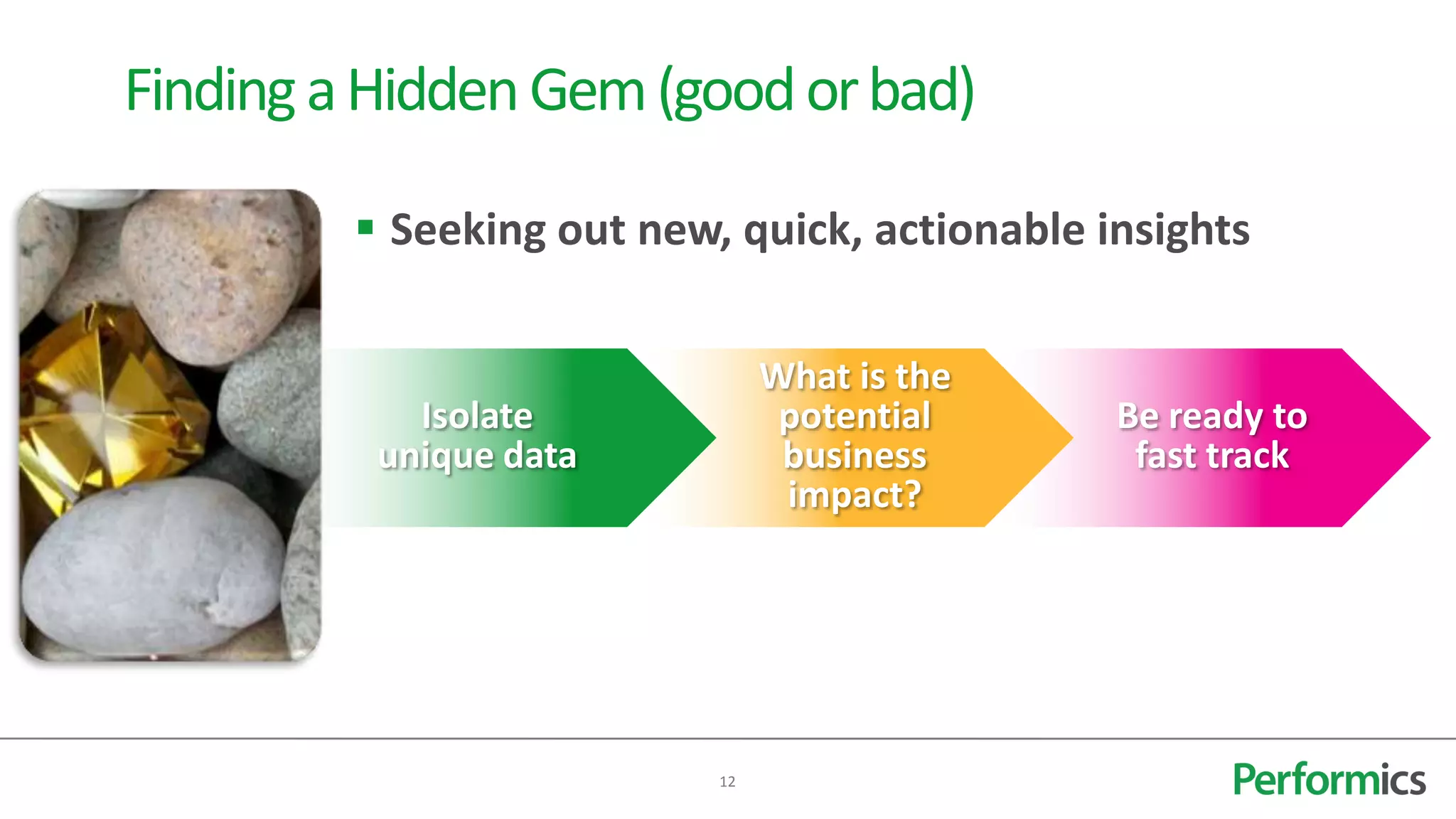 Finding a Hidden Gem (good or bad)

▪ Seeking out new, quick, actionable insights

Isolate unique data

What is the potential business impact?

Be ready to fast track

12

Performics